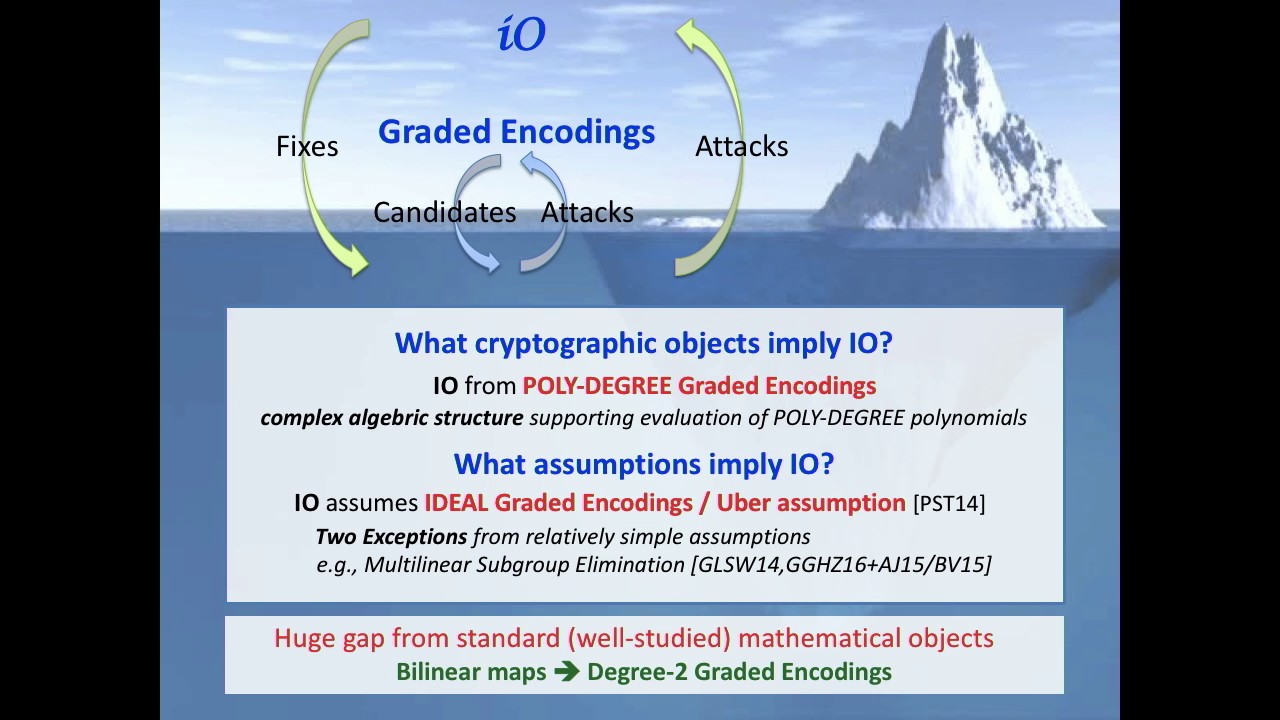 iO

Fixes

Graded Encodings

Attacks

Candidates Attacks

What cryptographic objects imply IO?

IO from POLY-DEGREE Graded Encodings

complex algebric structure supporting evaluation of POLY-DEGREE polynomials

What assumptions imply IO?

IO assumes IDEAL Graded Encodings / Uber assumption [PST14]

Two Exceptions from relatively simple assumptions
e.g., Multilinear Subgroup Elimination [GLSW14,GGHZ16+AJ15/BV15]

Huge gap from standard (well-studied) mathematical objects
Bilinear maps ➔ Degree-2 Graded Encodings